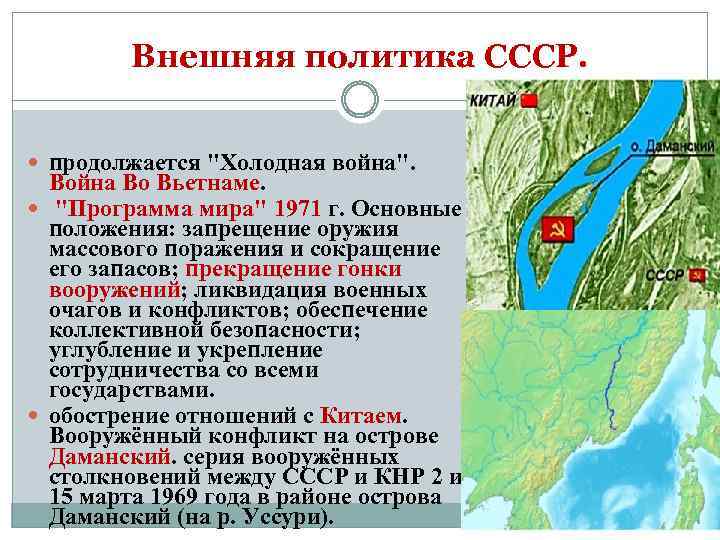 Внешняя политика СССР.

продолжается "Холодная война". Война Во Вьетнаме.

"Программа мира" 1971 г. Основные положения: запрещение оружия массового поражения и сокращение его запасов; прекращение гонки вооружений; ликвидация военных очагов и конфликтов; обеспечение коллективной безопасности; углубление и укрепление сотрудничества со всеми государствами.

обострение отношений с Китаем. Вооружённый конфликт на острове Даманский. серия вооружённых столкновений между СССР и КНР 2 и 15 марта 1969 года в районе острова Даманский (на р. Уссури).

КИТАЙ

о. Даманский

СССР